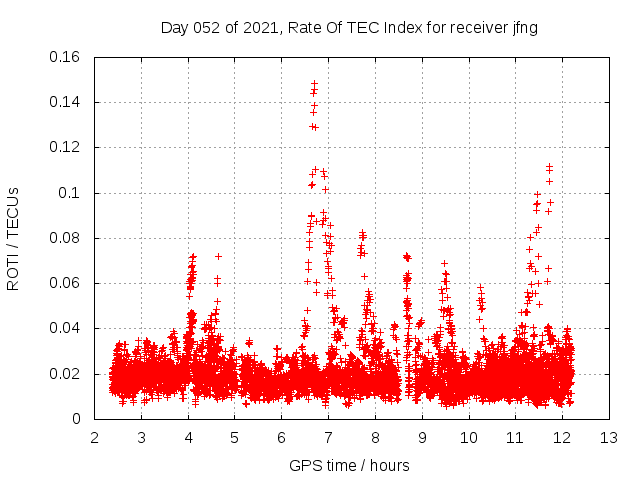 Day 052 of 2021, Rate Of TEC Index for receiver jfng

ROTI / TECUs

0.16
0.14
0.12
0.1
0.08
0.06
0.04
0.02
0

2 3 4 5 6 7 8 9 10 11 12 13

GPS time / hours